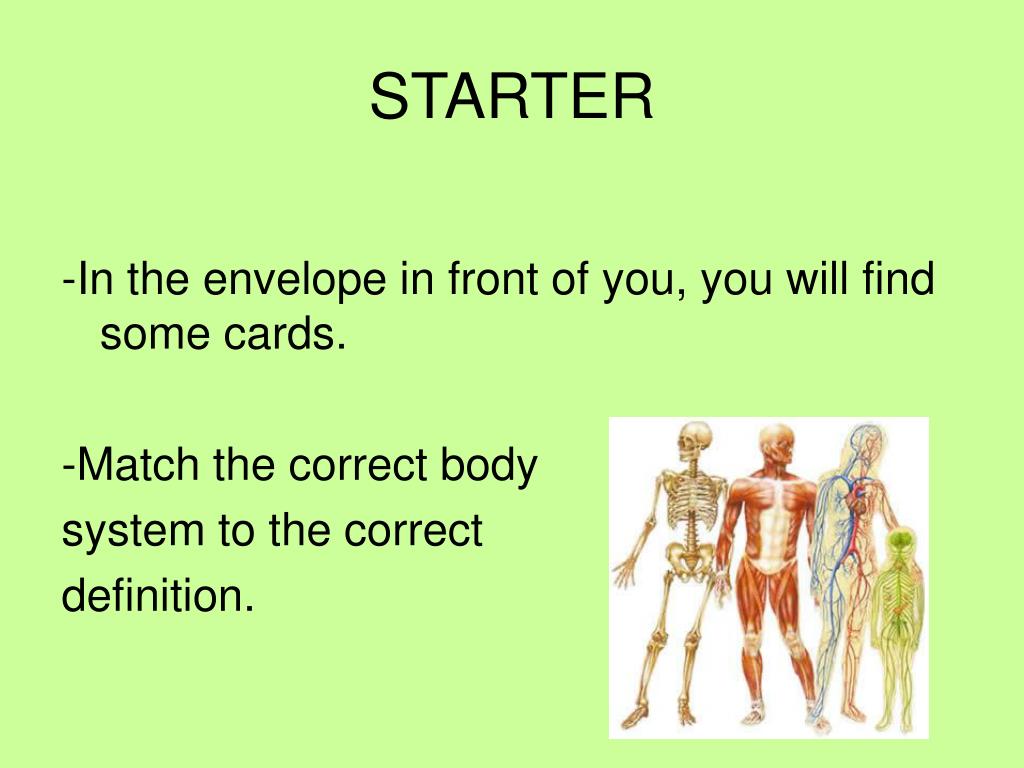 STARTER

-In the envelope in front of you, you will find some cards.

-Match the correct body system to the correct definition.